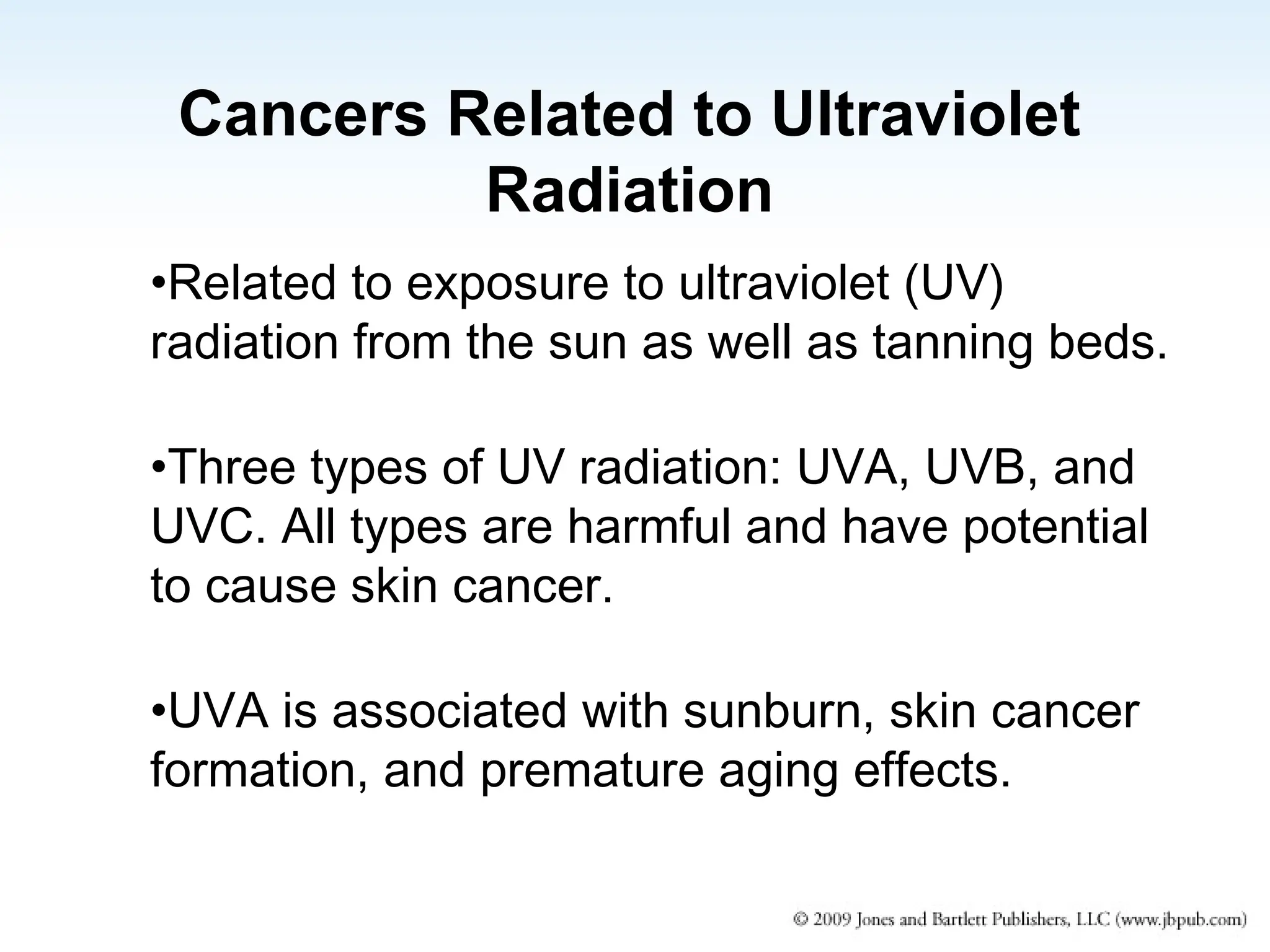 Cancers Related to Ultraviolet Radiation

•Related to exposure to ultraviolet (UV) radiation from the sun as well as tanning beds.

•Three types of UV radiation: UVA, UVB, and UVC. All types are harmful and have potential to cause skin cancer.

•UVA is associated with sunburn, skin cancer formation, and premature aging effects.

© 2009 Jones and Bartlett Publishers, LLC (www.jbpub.com)